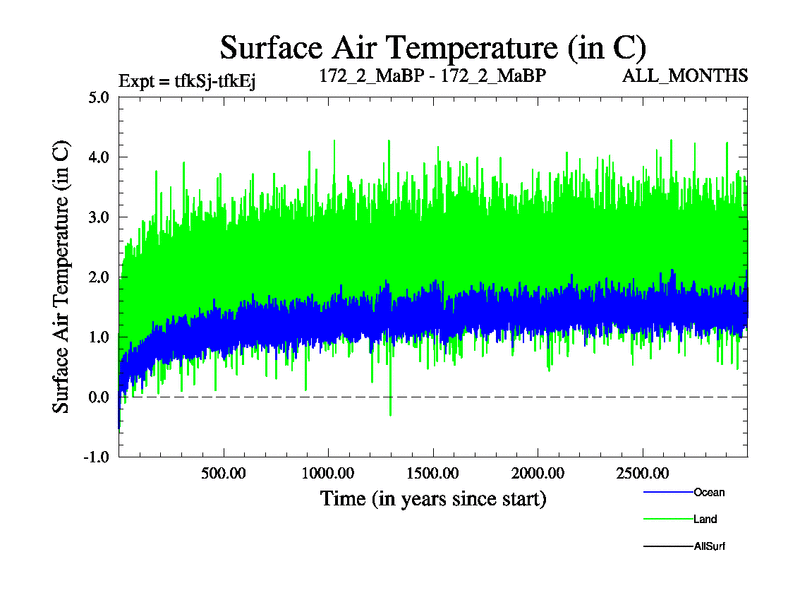 Surface Air Temperature (in C)

Expt = tfkSj-tfkEj

172_2_MaBP - 172_2_MaBP

ALL_MONTHS

Surface Air Temperature (in C)

5.0
4.0
3.0
2.0
1.0
0.0
-1.0

500.00
1000.00
1500.00
2000.00
2500.00

Time (in years since start)

Ocean

Land

AllSurf